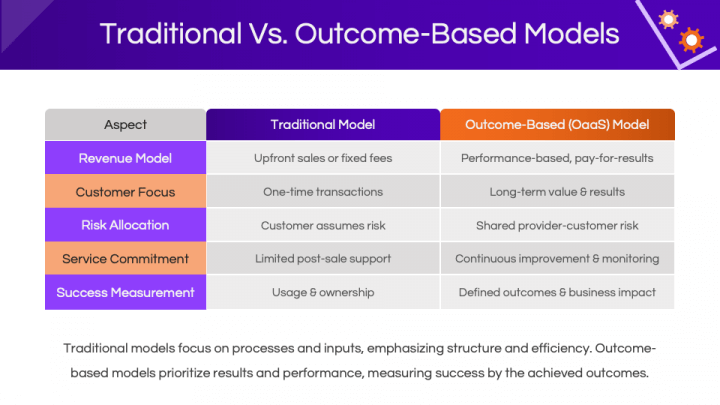 Traditional Vs. Outcome-Based Models

| Aspect | Traditional Model | Outcome-Based (OaaS) Model |
|---|---|---|
| Revenue Model | Upfront sales or fixed fees | Performance-based, pay-for-results |
| Customer Focus | One-time transactions | Long-term value & results |
| Risk Allocation | Customer assumes risk | Shared provider-customer risk |
| Service Commitment | Limited post-sale support | Continuous improvement & monitoring |
| Success Measurement | Usage & ownership | Defined outcomes & business impact |

Traditional models focus on processes and inputs, emphasizing structure and efficiency. Outcome-based models prioritize results and performance, measuring success by the achieved outcomes.